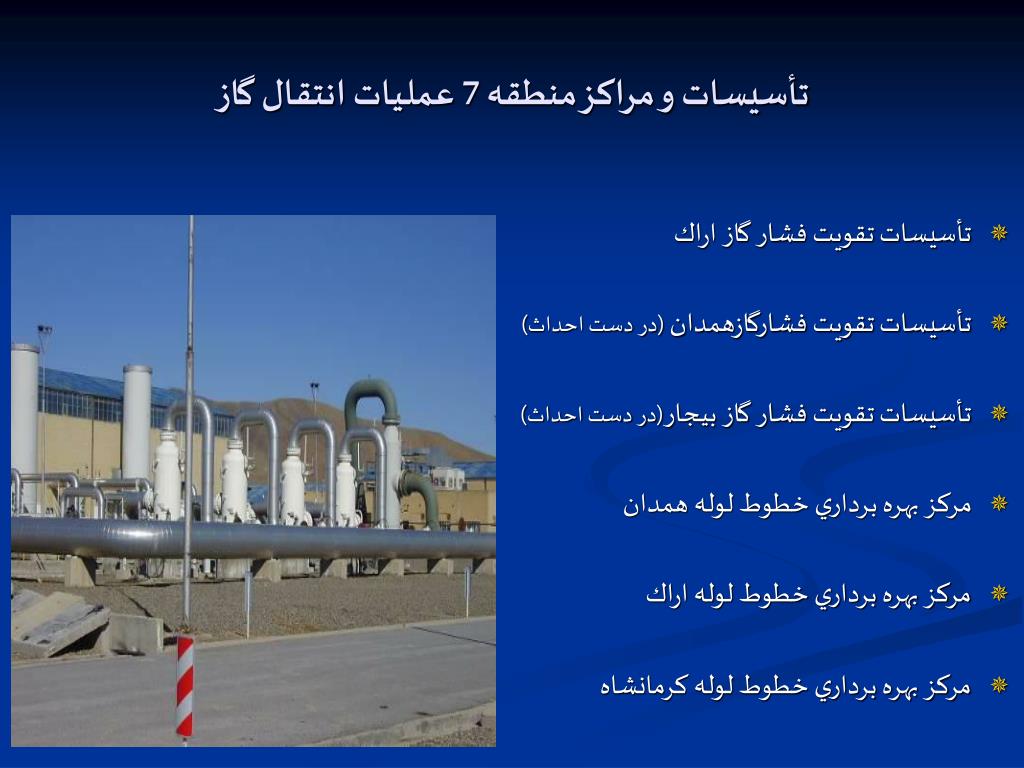 تأسیسات و مراکز منطقه 7 عملیات انتقال گاز

تأسیسات تقویت فشار گاز اراك

تأسیسات تقویت فشارگازهمدان (در دست احداث)

تأسیسات تقویت فشار گاز بیجار(در دست احداث)

مرکز بهره برداري خطوط لوله همدان

مرکز بهره برداري خطوط لوله اراك

مرکز بهره برداري خطوط لوله کرمانشاه